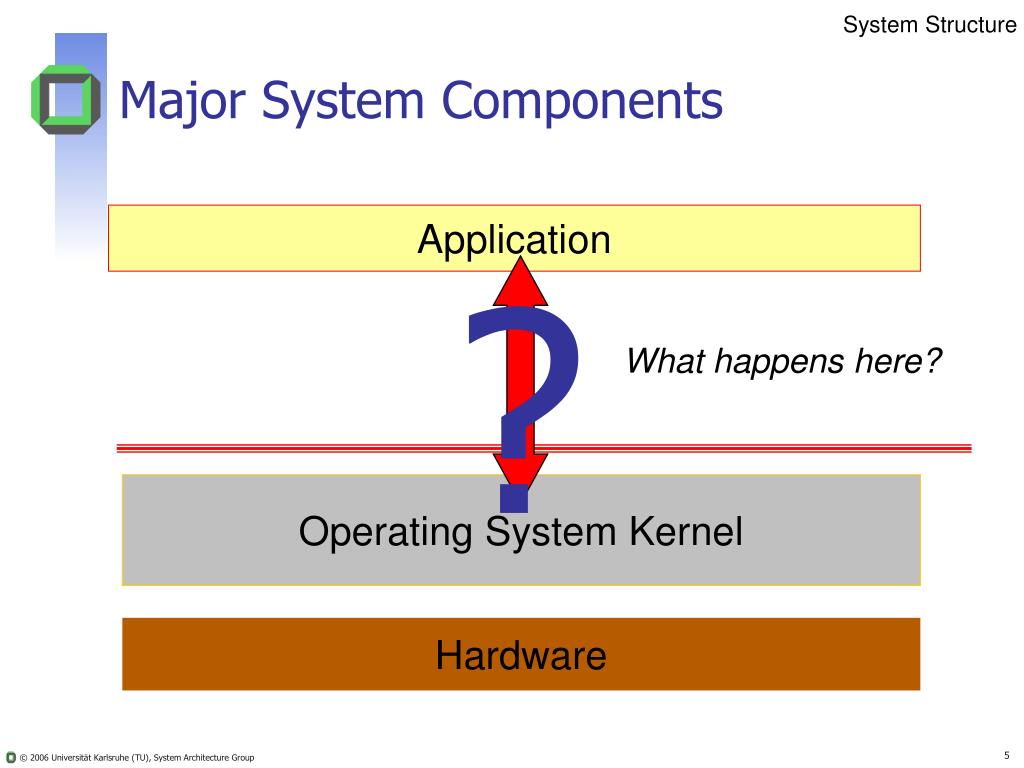 System Structure

Major System Components

Application

?

What happens here?

Operating System Kernel

Hardware

© 2006 Universität Karlsruhe (TU), System Architecture Group

5